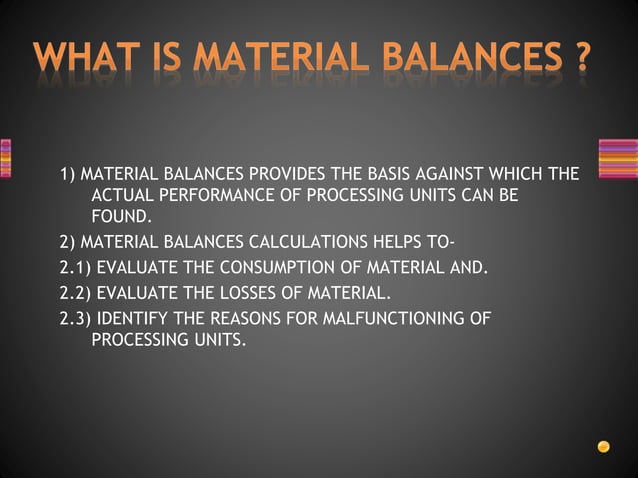 WHAT IS MATERIAL BALANCES ?

1) MATERIAL BALANCES PROVIDES THE BASIS AGAINST WHICH THE ACTUAL PERFORMANCE OF PROCESSING UNITS CAN BE FOUND.

2) MATERIAL BALANCES CALCULATIONS HELPS TO-

2.1) EVALUATE THE CONSUMPTION OF MATERIAL AND.

2.2) EVALUATE THE LOSSES OF MATERIAL.

2.3) IDENTIFY THE REASONS FOR MALFUNCTIONING OF PROCESSING UNITS.